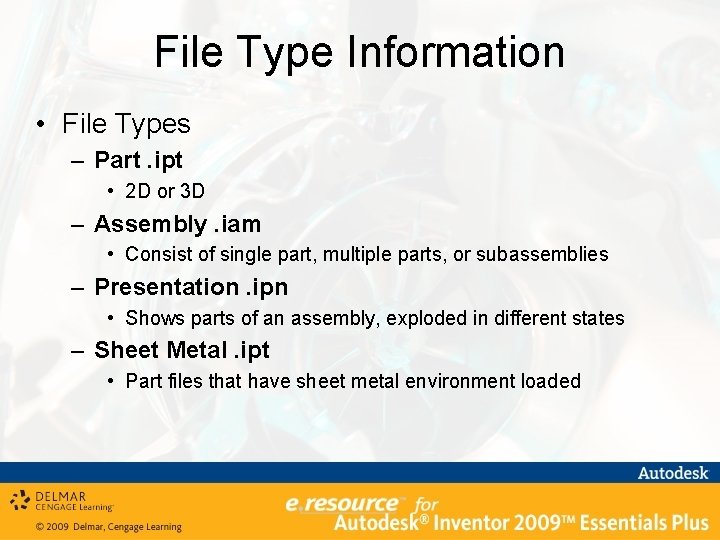 File Type Information

• File Types
– Part .ipt
• 2D or 3D
– Assembly .iam
• Consist of single part, multiple parts, or subassemblies
– Presentation .ipn
• Shows parts of an assembly, exploded in different states
– Sheet Metal .ipt
• Part files that have sheet metal environment loaded

Autodesk

DELMAR
CENGAGE Learning™

© 2009 Delmar, Cengage Learning

e.resource™ for
Autodesk® Inventor 2009™ Essentials Plus